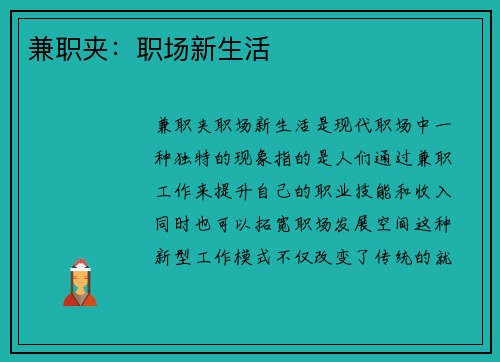 兼职夹：职场新生活

兼职夹职场新生活是现代职场中一种独特的现象指的是人们通过兼职工作来提升自己的职业技能和收入同时也可以拓宽职场发展空间这种新型工作模式不仅改变了传统的就